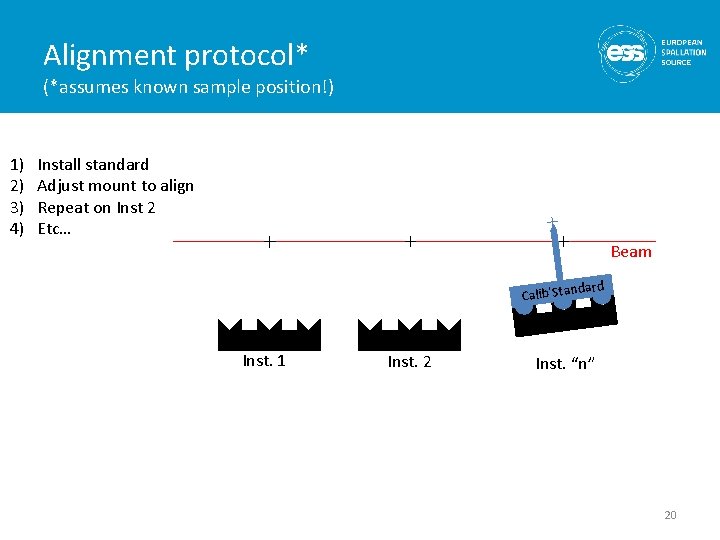 Alignment protocol*
(*assumes known sample position!)

ess EUROPEAN SPALLATION SOURCE

1) Install standard
2) Adjust mount to align
3) Repeat on Inst 2
4) Etc…

Beam

Calib'Standard

Inst. 1

Inst. 2

Inst. “n”

20